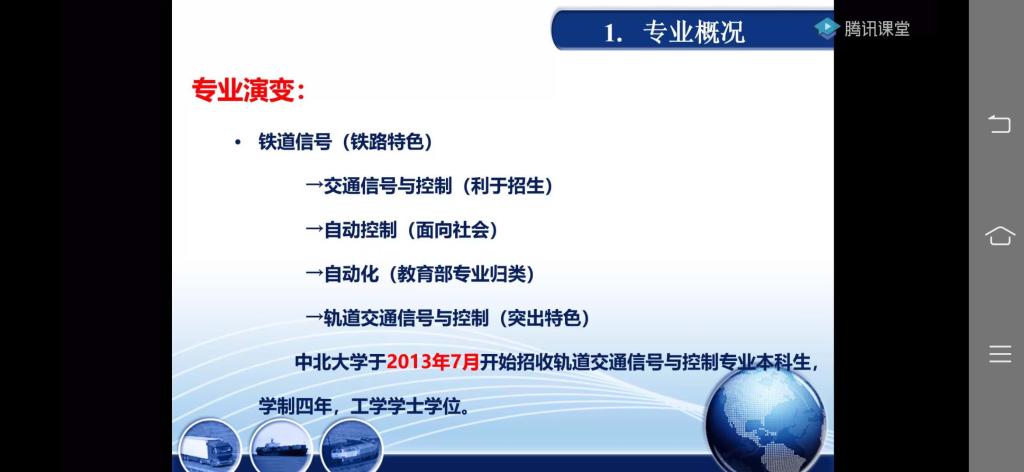 1. 专业概况

腾讯课堂

专业演变：

• 铁道信号（铁路特色）

→交通信号与控制（利于招生）

→自动控制（面向社会）

→自动化（教育部专业归类）

→轨道交通信号与控制（突出特色）

中北大学于2013年7月开始招收轨道交通信号与控制专业本科生，学制四年，工学学士学位。